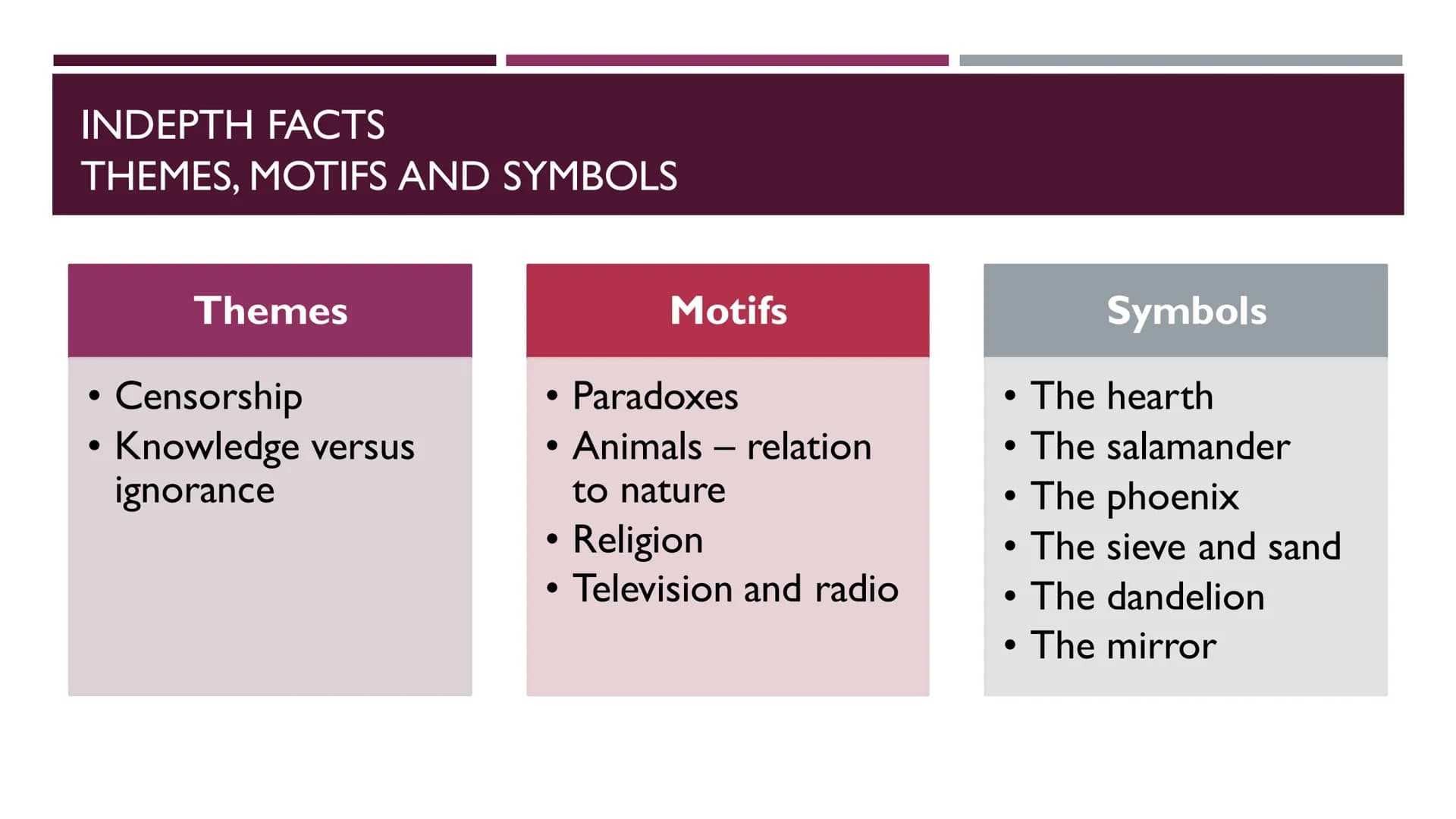 INDEPTH FACTS
THEMES, MOTIFS AND SYMBOLS

Themes

• Censorship
• Knowledge versus ignorance

Motifs

• Paradoxes
• Animals – relation to nature
• Religion
• Television and radio

Symbols

• The hearth
• The salamander
• The phoenix
• The sieve and sand
• The dandelion
• The mirror